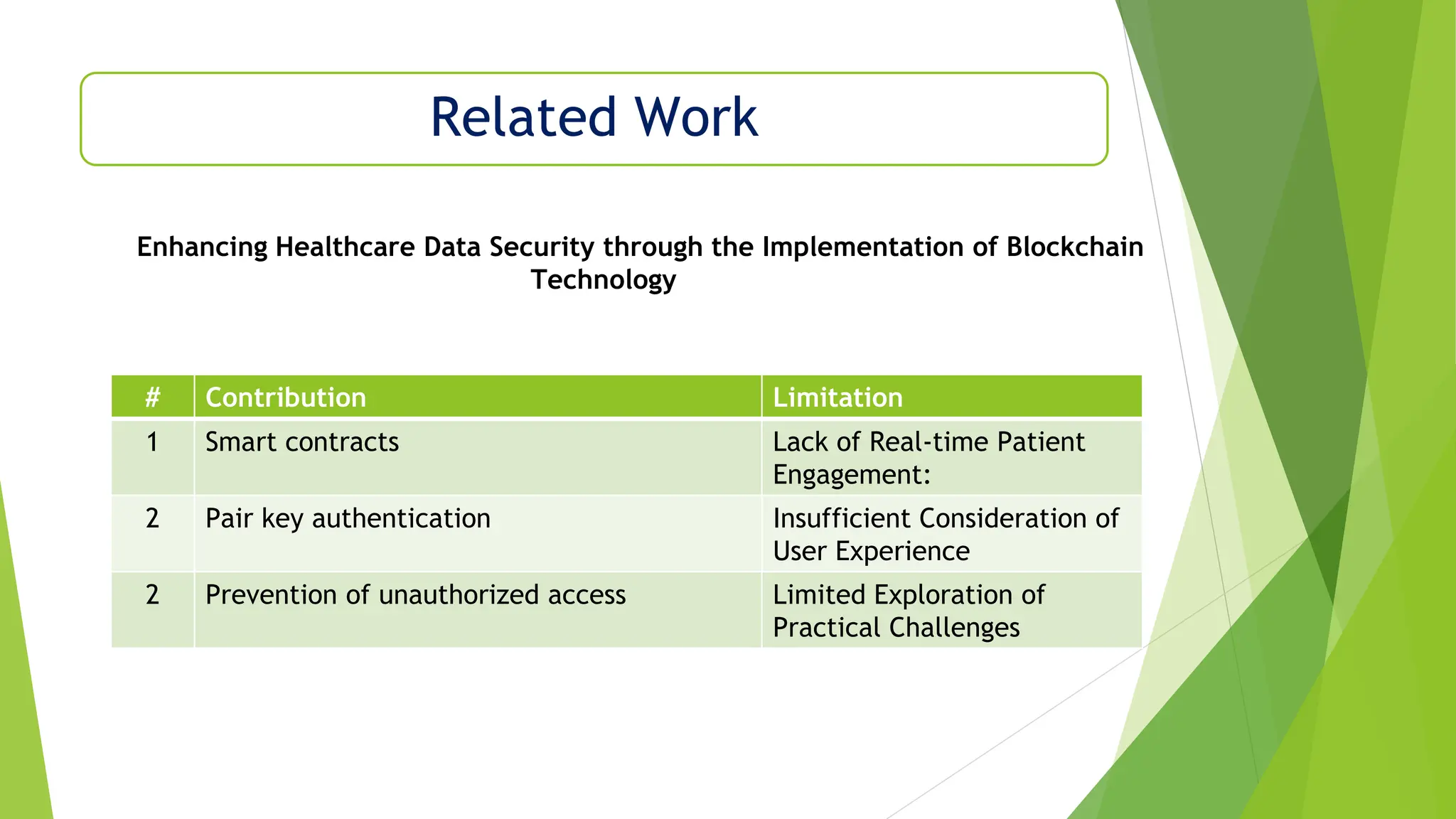 Related Work

Enhancing Healthcare Data Security through the Implementation of Blockchain Technology

| # | Contribution | Limitation |
|---|---|---|
| 1 | Smart contracts | Lack of Real-time Patient Engagement: |
| 2 | Pair key authentication | Insufficient Consideration of User Experience |
| 2 | Prevention of unauthorized access | Limited Exploration of Practical Challenges |